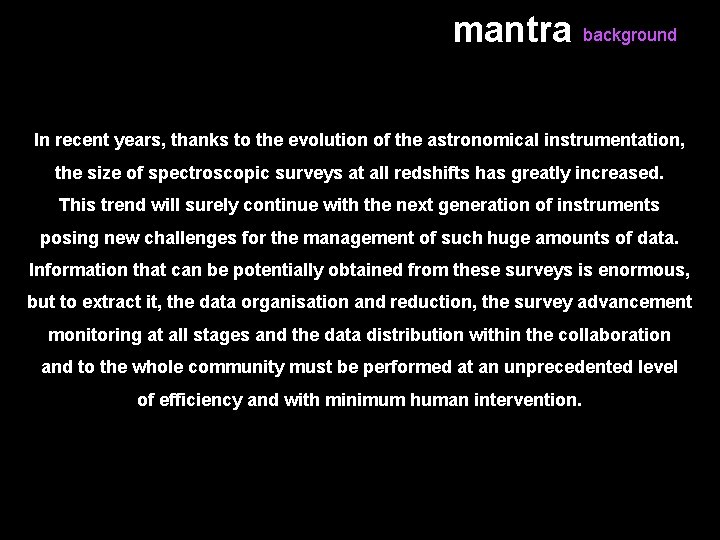 mantra background

In recent years, thanks to the evolution of the astronomical instrumentation, the size of spectroscopic surveys at all redshifts has greatly increased. This trend will surely continue with the next generation of instruments posing new challenges for the management of such huge amounts of data. Information that can be potentially obtained from these surveys is enormous, but to extract it, the data organisation and reduction, the survey advancement monitoring at all stages and the data distribution within the collaboration and to the whole community must be performed at an unprecedented level of efficiency and with minimum human intervention.